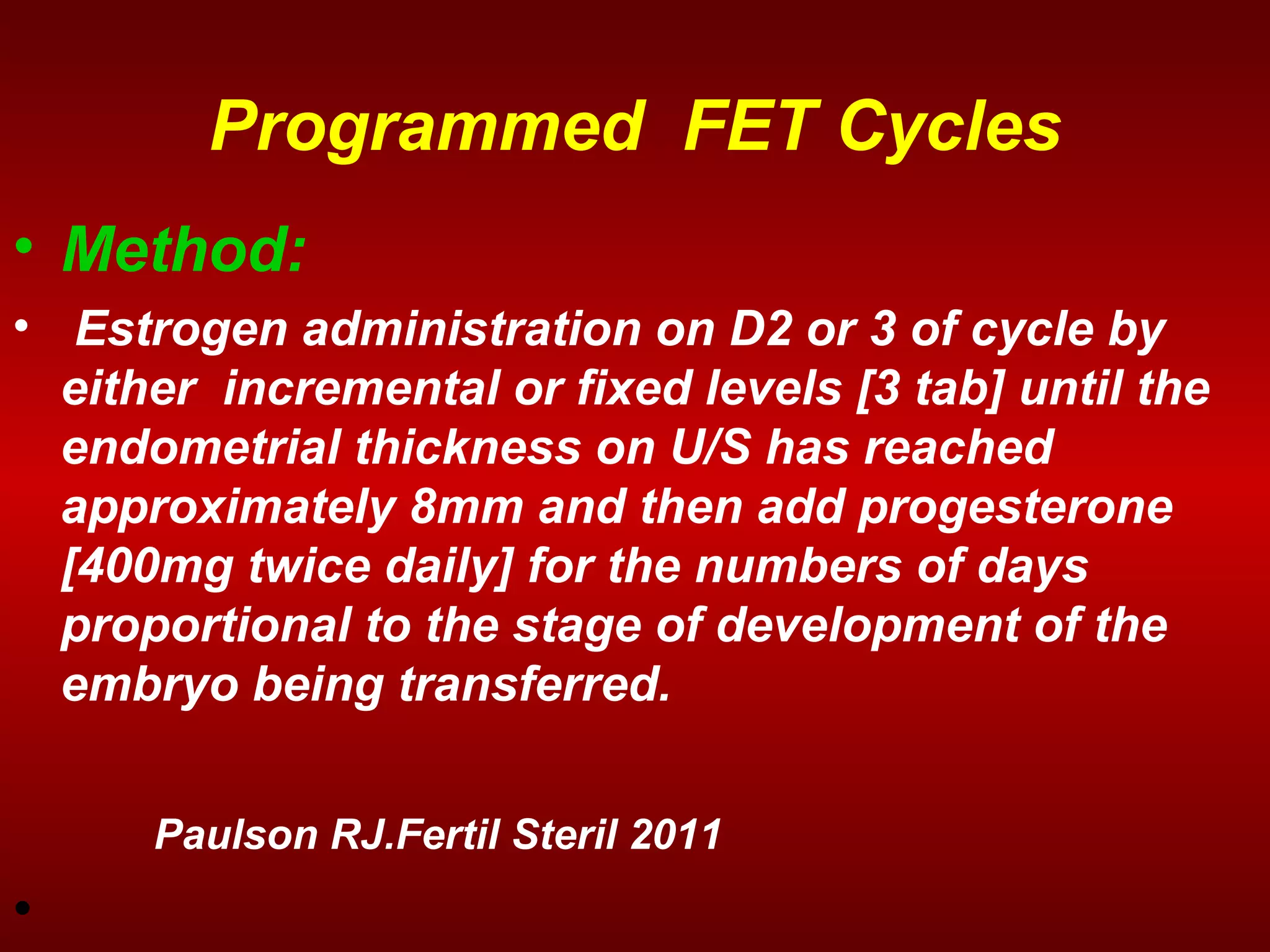 Programmed FET Cycles

• Method:

• Estrogen administration on D2 or 3 of cycle by either incremental or fixed levels [3 tab] until the endometrial thickness on U/S has reached approximately 8mm and then add progesterone [400mg twice daily] for the numbers of days proportional to the stage of development of the embryo being transferred.

Paulson RJ.Fertil Steril 2011

•